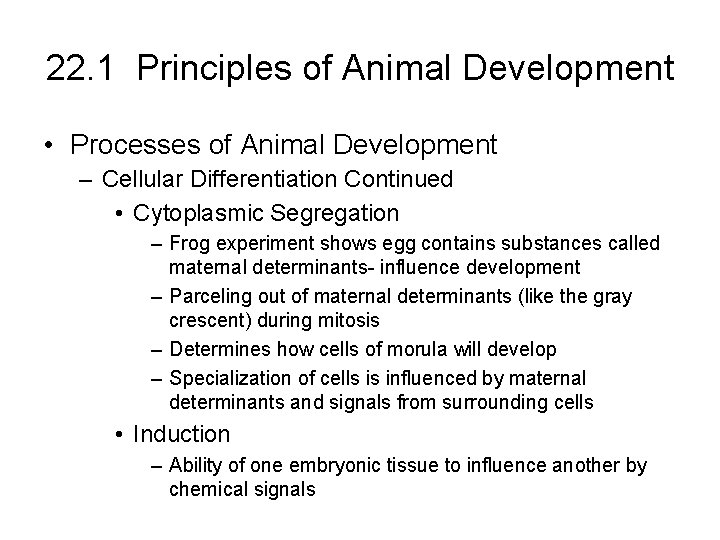 22.1 Principles of Animal Development

• Processes of Animal Development
  – Cellular Differentiation Continued
    • Cytoplasmic Segregation
      – Frog experiment shows egg contains substances called maternal determinants- influence development
      – Parceling out of maternal determinants (like the gray crescent) during mitosis
      – Determines how cells of morula will develop
      – Specialization of cells is influenced by maternal determinants and signals from surrounding cells
    • Induction
      – Ability of one embryonic tissue to influence another by chemical signals